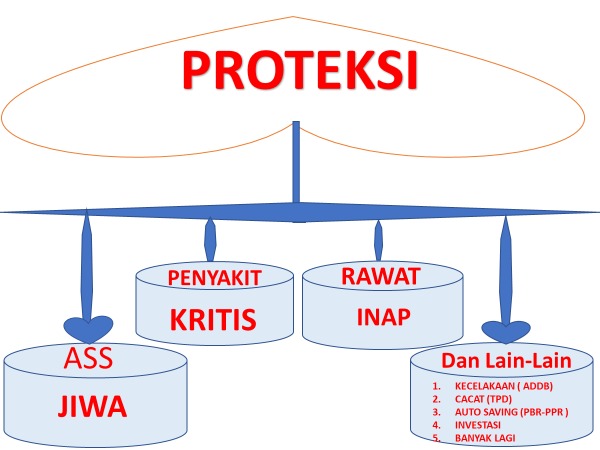 PROTEKSI

ASS
JIWA

PENYAKIT
KRITIS

RAWAT
INAP

Dan Lain-Lain
1. KECELAKAAN ( ADDB)
2. CACAT (TPD)
3. AUTO SAVING (PBR-PPR )
4. INVESTASI
5. BANYAK LAGI